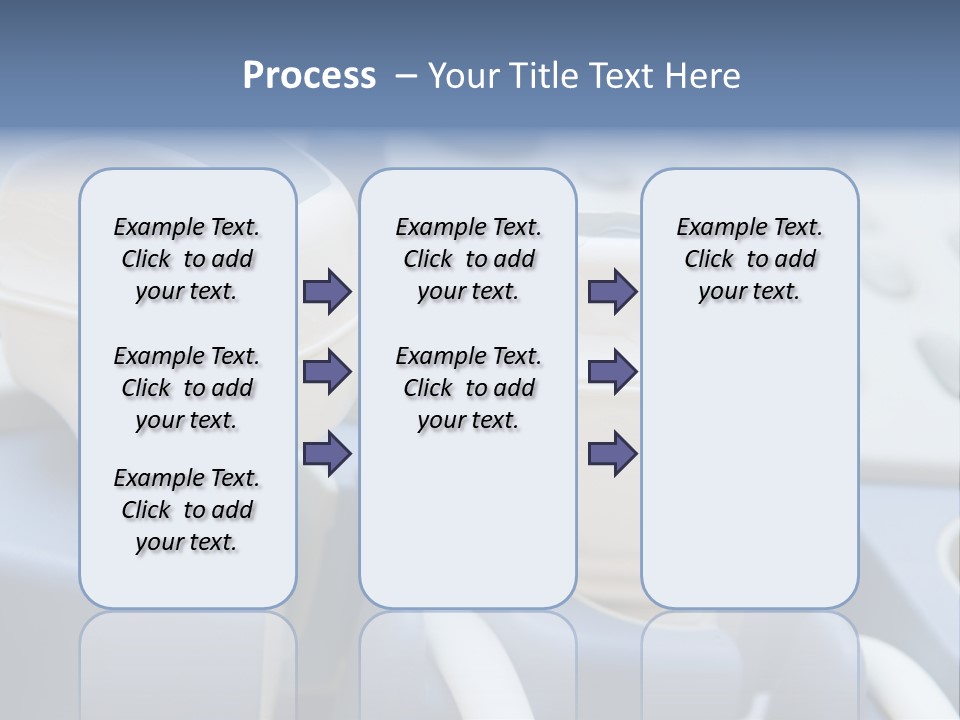 Process – Your Title Text Here

Example Text. Click to add your text.

Example Text. Click to add your text.

Example Text. Click to add your text.

Example Text. Click to add your text.

Example Text. Click to add your text.

Example Text. Click to add your text.